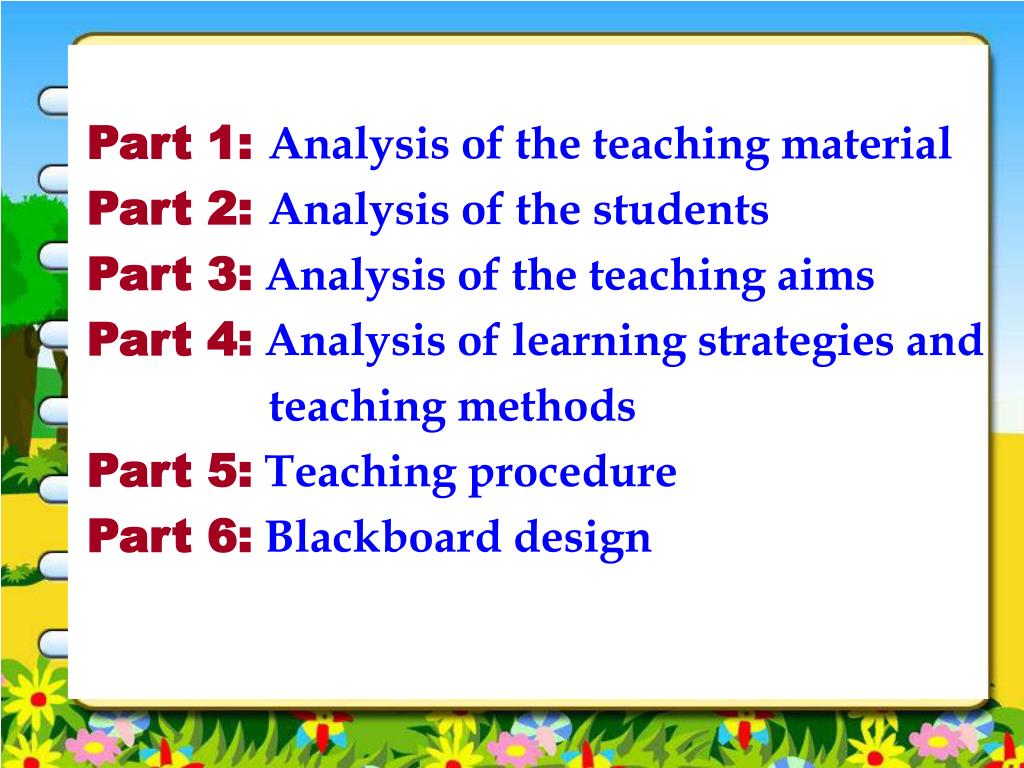 Part 1: Analysis of the teaching material
Part 2: Analysis of the students
Part 3: Analysis of the teaching aims
Part 4: Analysis of learning strategies and teaching methods
Part 5: Teaching procedure
Part 6: Blackboard design